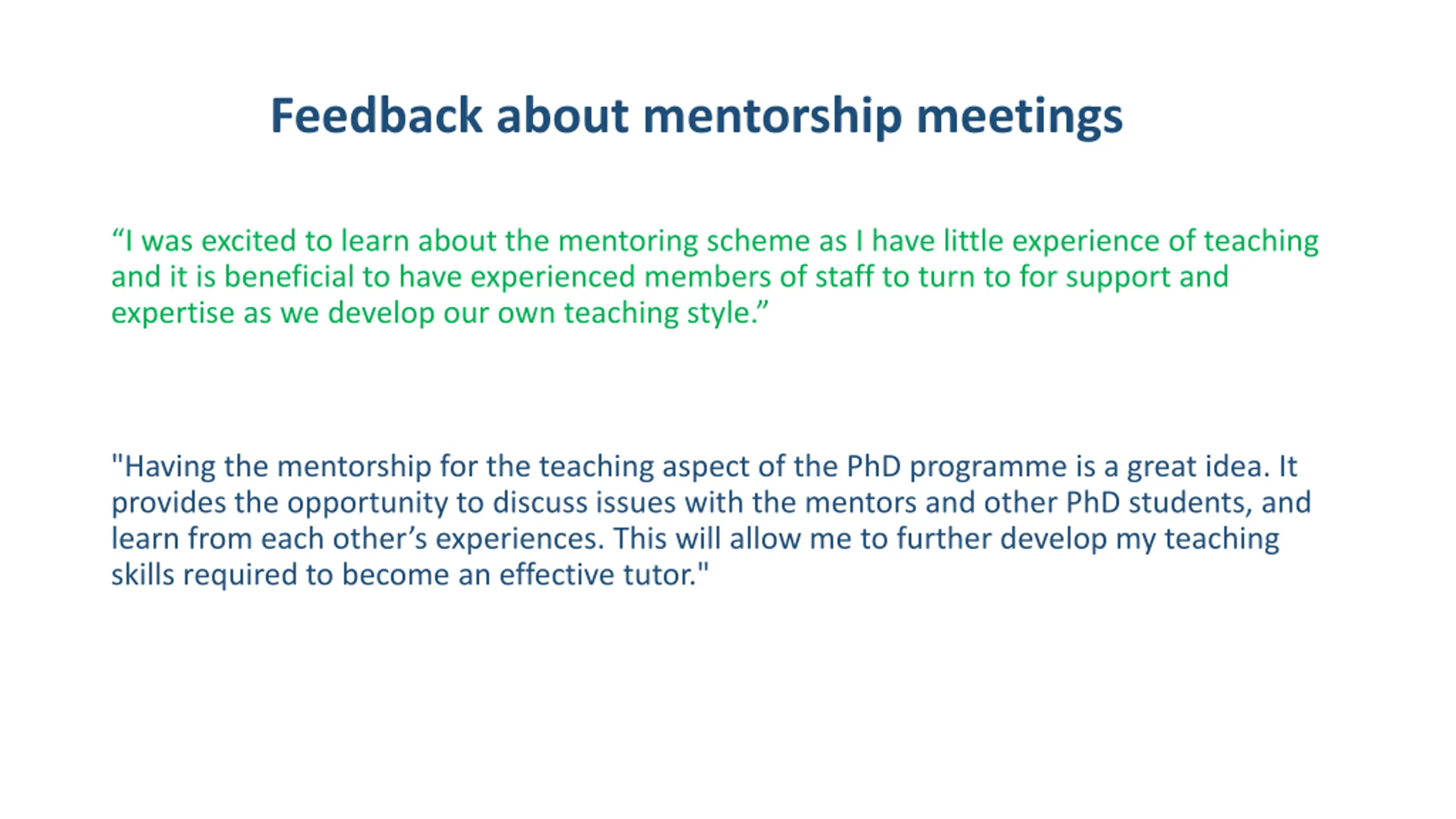 Feedback about mentorship meetings

“I was excited to learn about the mentoring scheme as I have little experience of teaching and it is beneficial to have experienced members of staff to turn to for support and expertise as we develop our own teaching style.”

"Having the mentorship for the teaching aspect of the PhD programme is a great idea. It provides the opportunity to discuss issues with the mentors and other PhD students, and learn from each other’s experiences. This will allow me to further develop my teaching skills required to become an effective tutor."